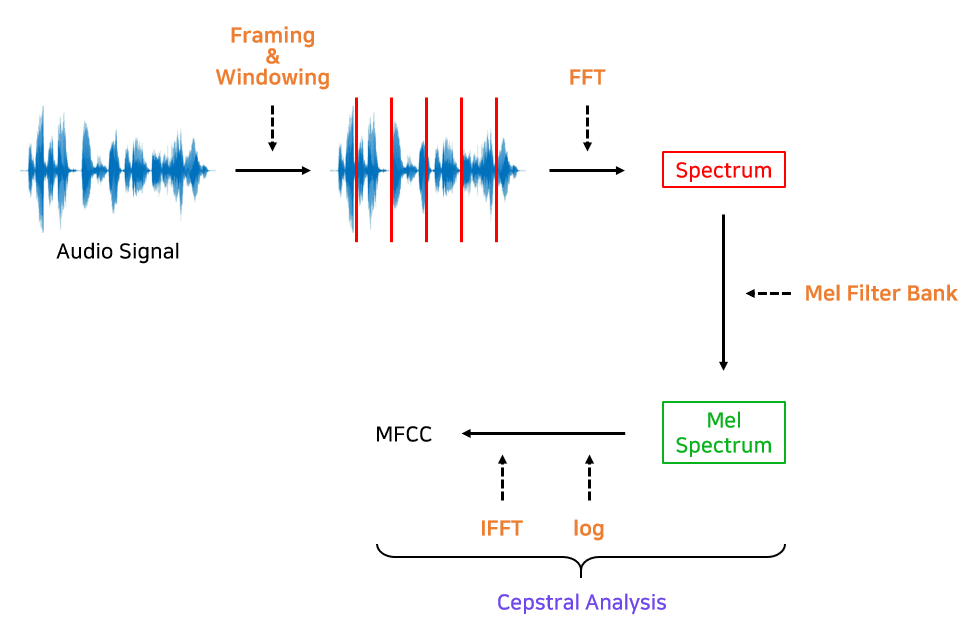 Framing
&
Windowing

FFT

Audio Signal

Spectrum

Mel Filter Bank

MFCC

Mel
Spectrum

IFFT

log

Cepstral Analysis